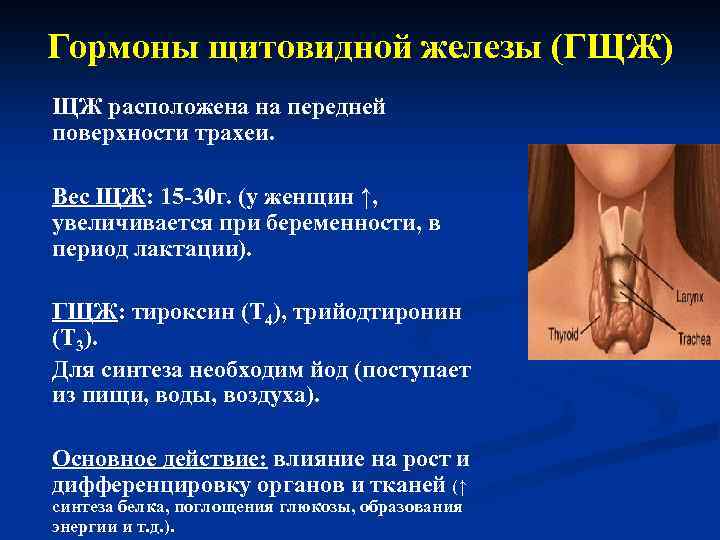 Гормоны щитовидной железы (ГЩЖ)

ЩЖ расположена на передней поверхности трахеи.

Вес ЩЖ: 15-30г. (у женщин ↑, увеличивается при беременности, в период лактации).

ГЩЖ: тироксин ($T_4$), трийодтиронин ($T_3$).

Для синтеза необходим йод (поступает из пищи, воды, воздуха).

Основное действие: влияние на рост и дифференцировку органов и тканей (↑ синтеза белка, поглощения глюкозы, образования энергии и т.д.).

Larynx

Thyroid

Trachea